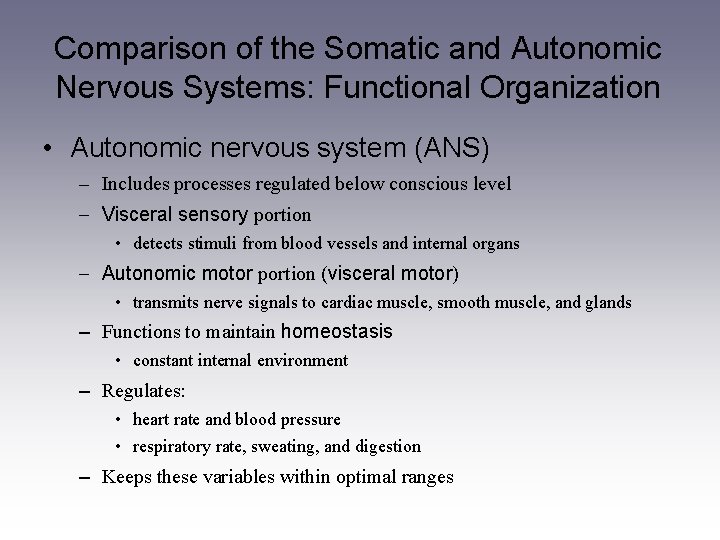 Comparison of the Somatic and Autonomic Nervous Systems: Functional Organization

• Autonomic nervous system (ANS)

– Includes processes regulated below conscious level

– Visceral sensory portion

• detects stimuli from blood vessels and internal organs

– Autonomic motor portion (visceral motor)

• transmits nerve signals to cardiac muscle, smooth muscle, and glands

– Functions to maintain homeostasis

• constant internal environment

– Regulates:

• heart rate and blood pressure

• respiratory rate, sweating, and digestion

– Keeps these variables within optimal ranges